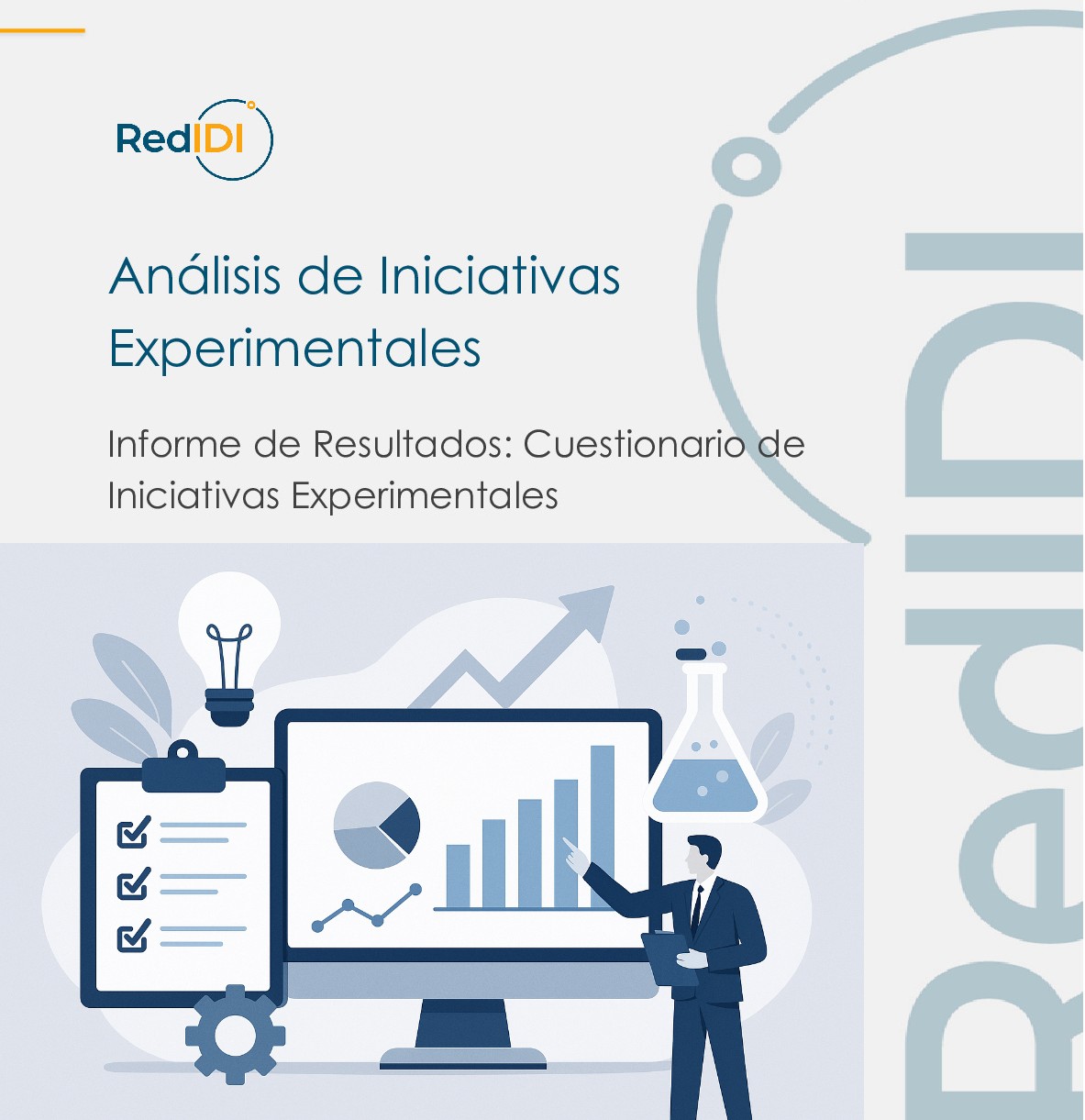 RedIDI

Análisis de Iniciativas Experimentales

Informe de Resultados: Cuestionario de Iniciativas Experimentales

RedIDI